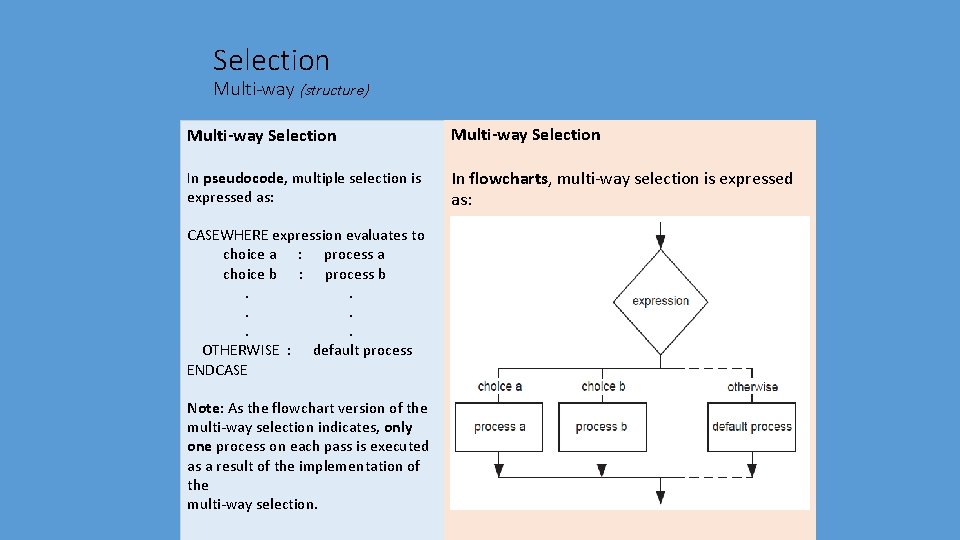 Selection

Multi-way (structure)

Multi-way Selection

In pseudocode, multiple selection is expressed as:

CASEWHERE expression evaluates to
choice a : process a
choice b : process b
. .
. .
. .
OTHERWISE : default process
ENDCASE

Note: As the flowchart version of the multi-way selection indicates, only one process on each pass is executed as a result of the implementation of the
multi-way selection.

Multi-way Selection

In flowcharts, multi-way selection is expressed as:

expression

choice a

choice b

otherwise

process a

process b

default process